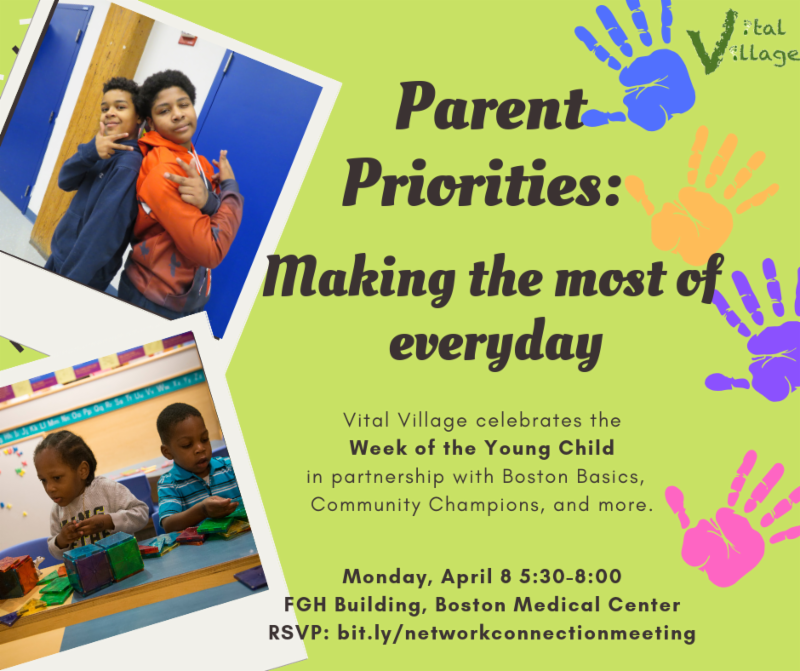 Vital Village

Parent Priorities:

Making the most of everyday

Vital Village celebrates the **Week of the Young Child** in partnership with Boston Basics, Community Champions, and more.

Monday, April 8 5:30-8:00
FGH Building, Boston Medical Center
RSVP: bit.ly/networkconnectionmeeting